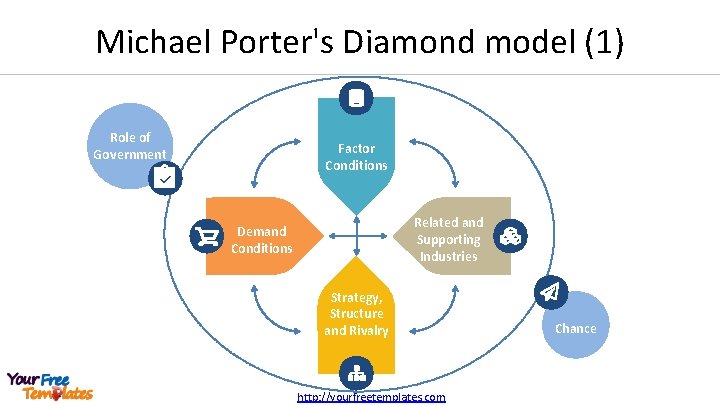 Michael Porter's Diamond model (1)

Role of Government

Factor Conditions

Demand Conditions

Related and Supporting Industries

Strategy, Structure and Rivalry

Chance

Your Free Templates

http://yourfreetemplates.com